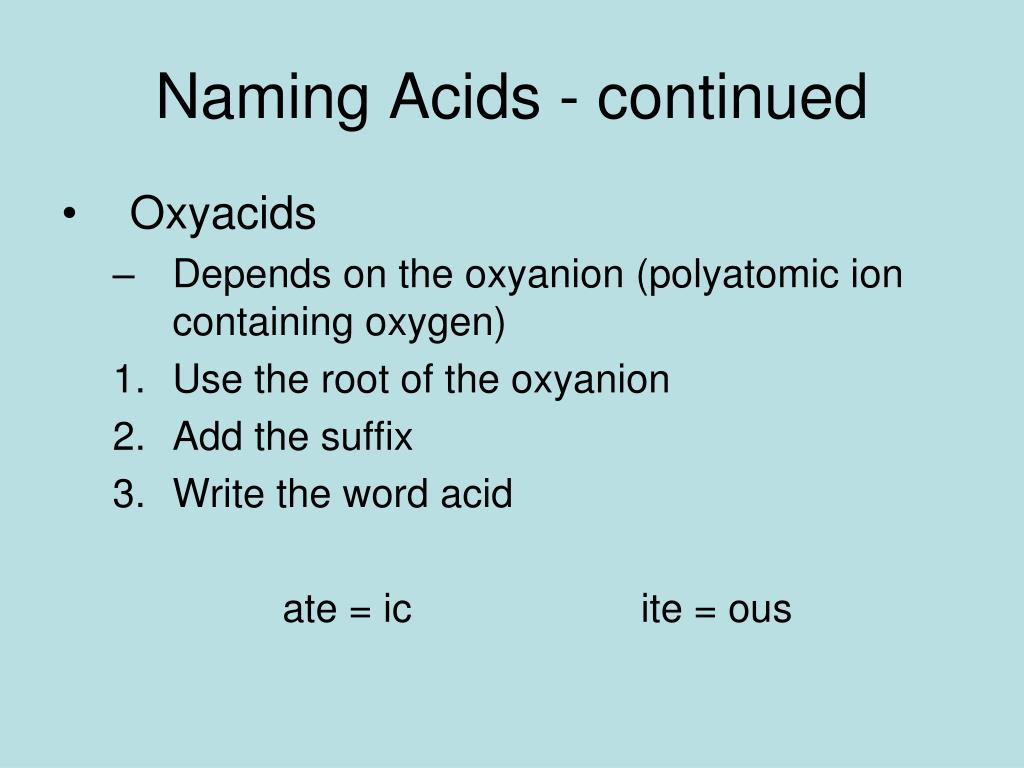 Naming Acids - continued

• Oxyacids
– Depends on the oxyanion (polyatomic ion containing oxygen)
1. Use the root of the oxyanion
2. Add the suffix
3. Write the word acid

ate = ic ite = ous